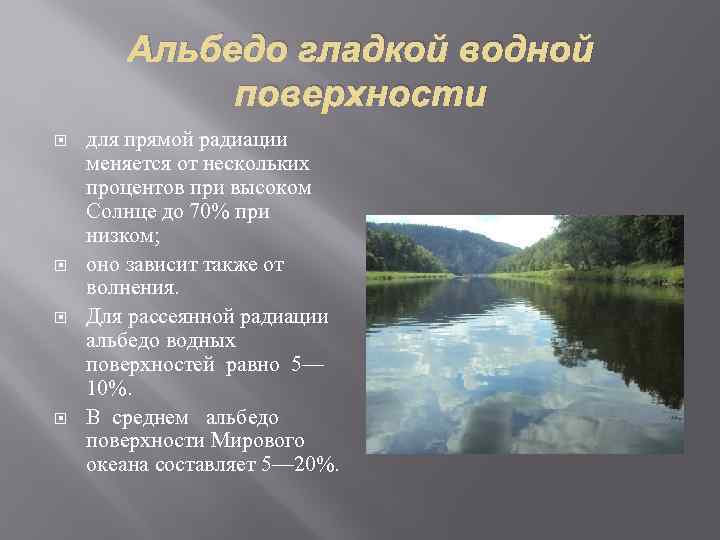 Альбедо гладкой водной поверхности

для прямой радиации меняется от нескольких процентов при высоком Солнце до 70% при низком;

оно зависит также от волнения.

Для рассеянной радиации альбедо водных поверхностей равно 5—10%.

В среднем альбедо поверхности Мирового океана составляет 5—20%.